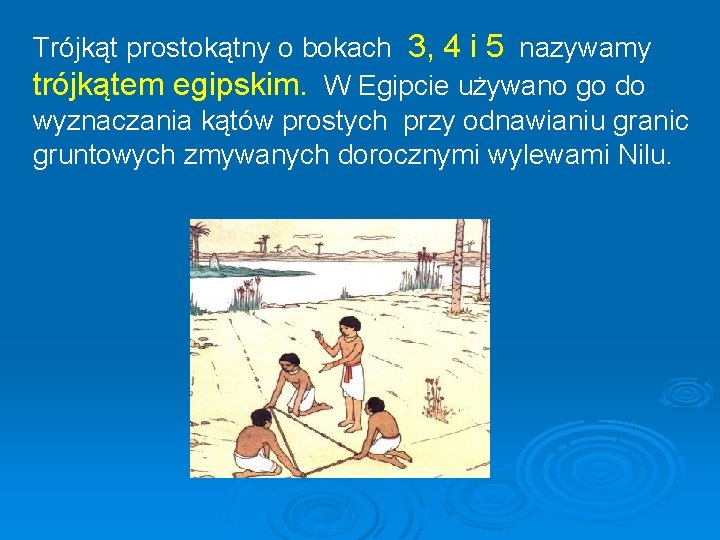 Trójkąt prostokątny o bokach 3, 4 i 5 nazywamy trójkątem egipskim. W Egipcie używano go do wyznaczania kątów prostych przy odnawianiu granic gruntowych zmywanych dorocznymi wylewami Nilu.